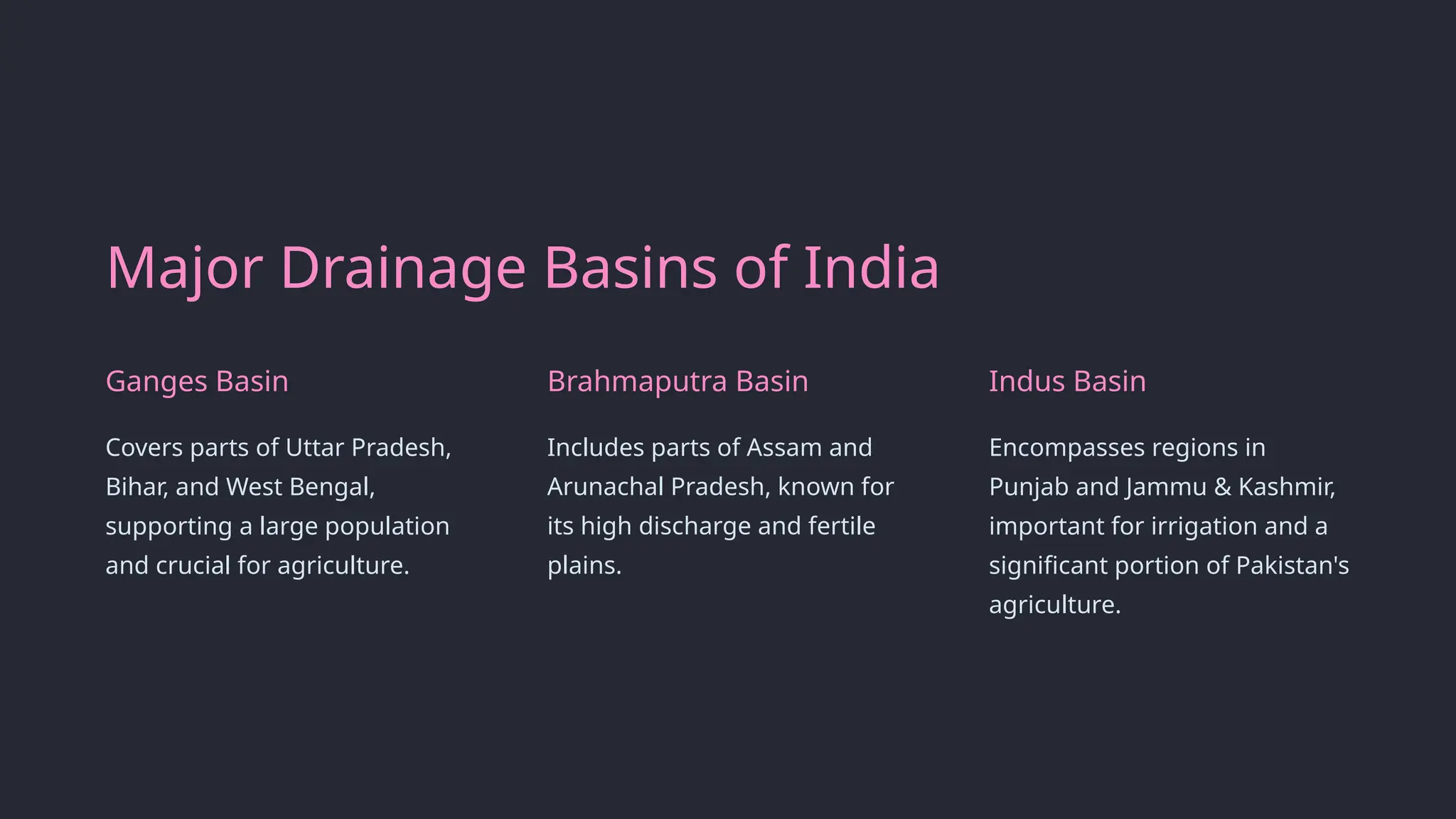 Major Drainage Basins of India

Ganges Basin

Covers parts of Uttar Pradesh, Bihar, and West Bengal, supporting a large population and crucial for agriculture.

Brahmaputra Basin

Includes parts of Assam and Arunachal Pradesh, known for its high discharge and fertile plains.

Indus Basin

Encompasses regions in Punjab and Jammu & Kashmir, important for irrigation and a significant portion of Pakistan's agriculture.